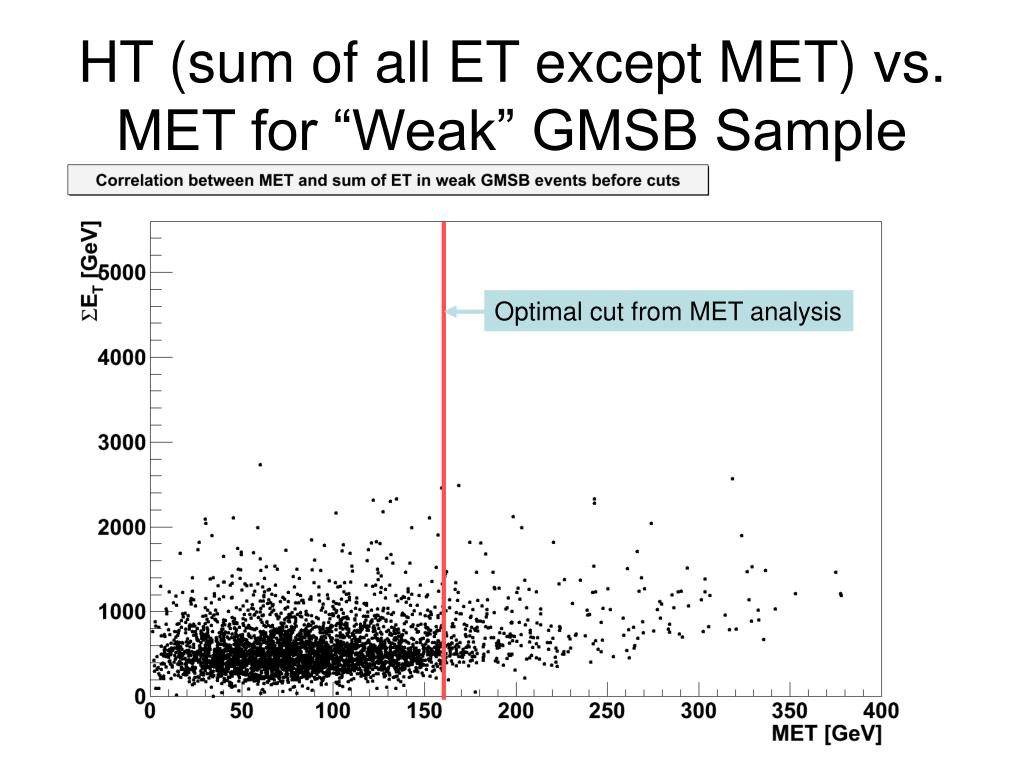 HT (sum of all ET except MET) vs. MET for “Weak” GMSB Sample

Correlation between MET and sum of ET in weak GMSB events before cuts

$\Sigma E_T$ [GeV]

5000
4000
3000
2000
1000
0

Optimal cut from MET analysis

0 50 100 150 200 250 300 350 400

MET [GeV]